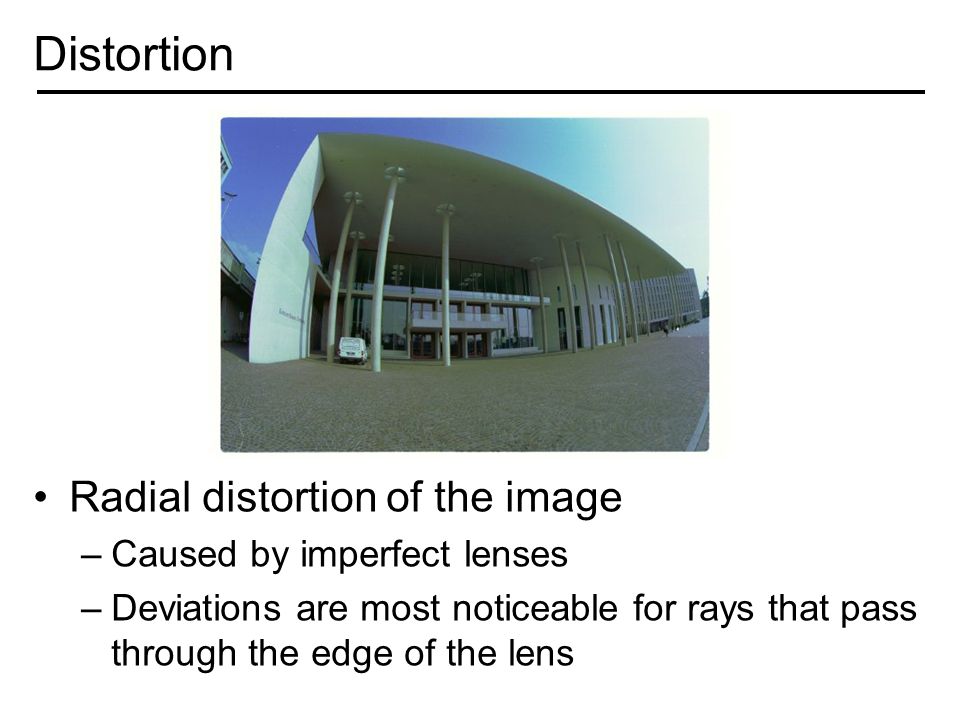 Distortion

• Radial distortion of the image
– Caused by imperfect lenses
– Deviations are most noticeable for rays that pass through the edge of the lens